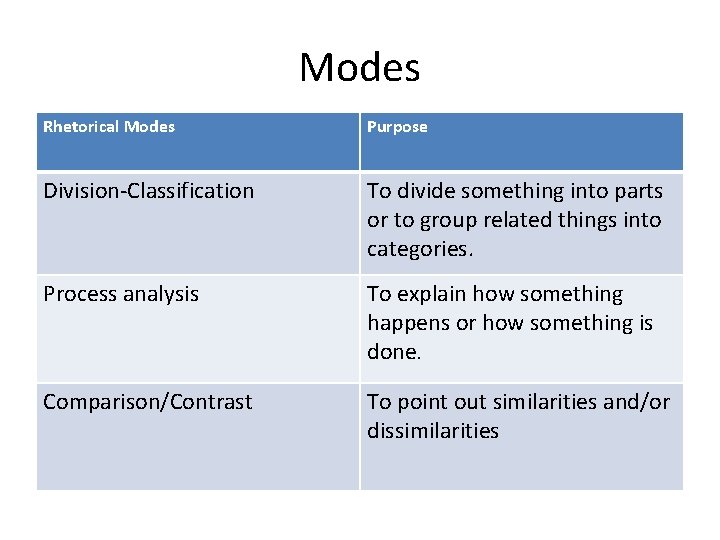 Modes

| Rhetorical Modes | Purpose |
|---|---|
| Division-Classification | To divide something into parts or to group related things into categories. |
| Process analysis | To explain how something happens or how something is done. |
| Comparison/Contrast | To point out similarities and/or dissimilarities |